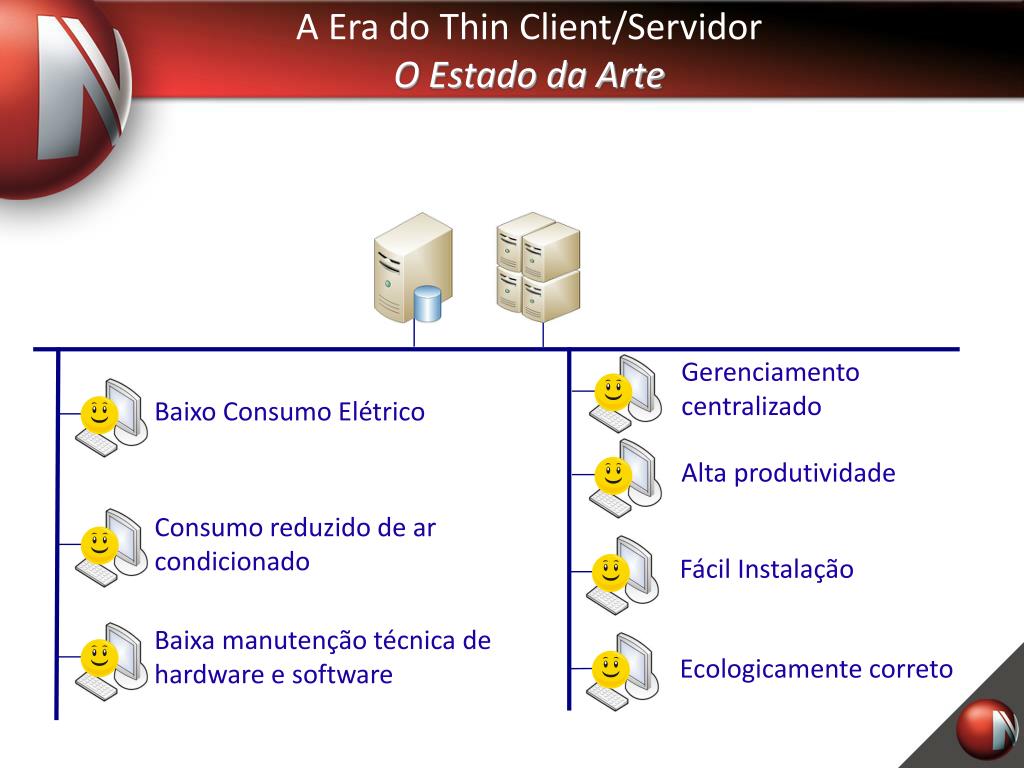 A Era do Thin Client/Servidor
O Estado da Arte

Baixo Consumo Elétrico

Consumo reduzido de ar condicionado

Baixa manutenção técnica de hardware e software

Gerenciamento centralizado

Alta produtividade

Fácil Instalação

Ecologicamente correto